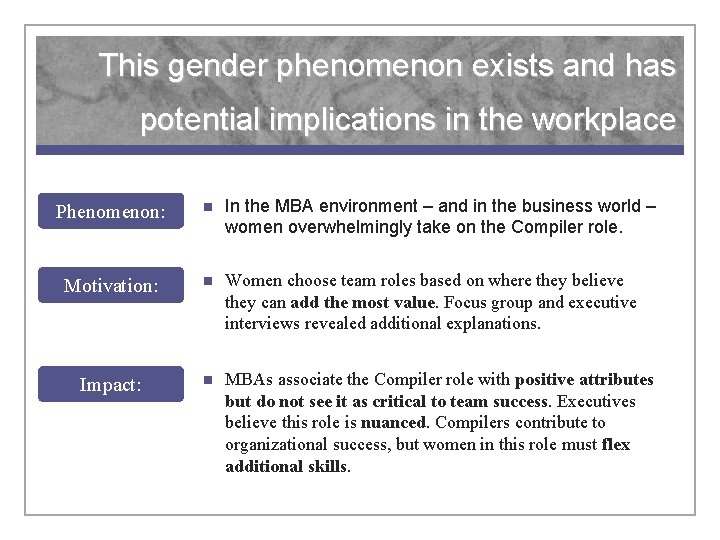 This gender phenomenon exists and has potential implications in the workplace

Phenomenon:

In the MBA environment – and in the business world – women overwhelmingly take on the Compiler role.

Motivation:

Women choose team roles based on where they believe they can add the most value. Focus group and executive interviews revealed additional explanations.

Impact:

MBAs associate the Compiler role with positive attributes but do not see it as critical to team success. Executives believe this role is nuanced. Compilers contribute to organizational success, but women in this role must flex additional skills.